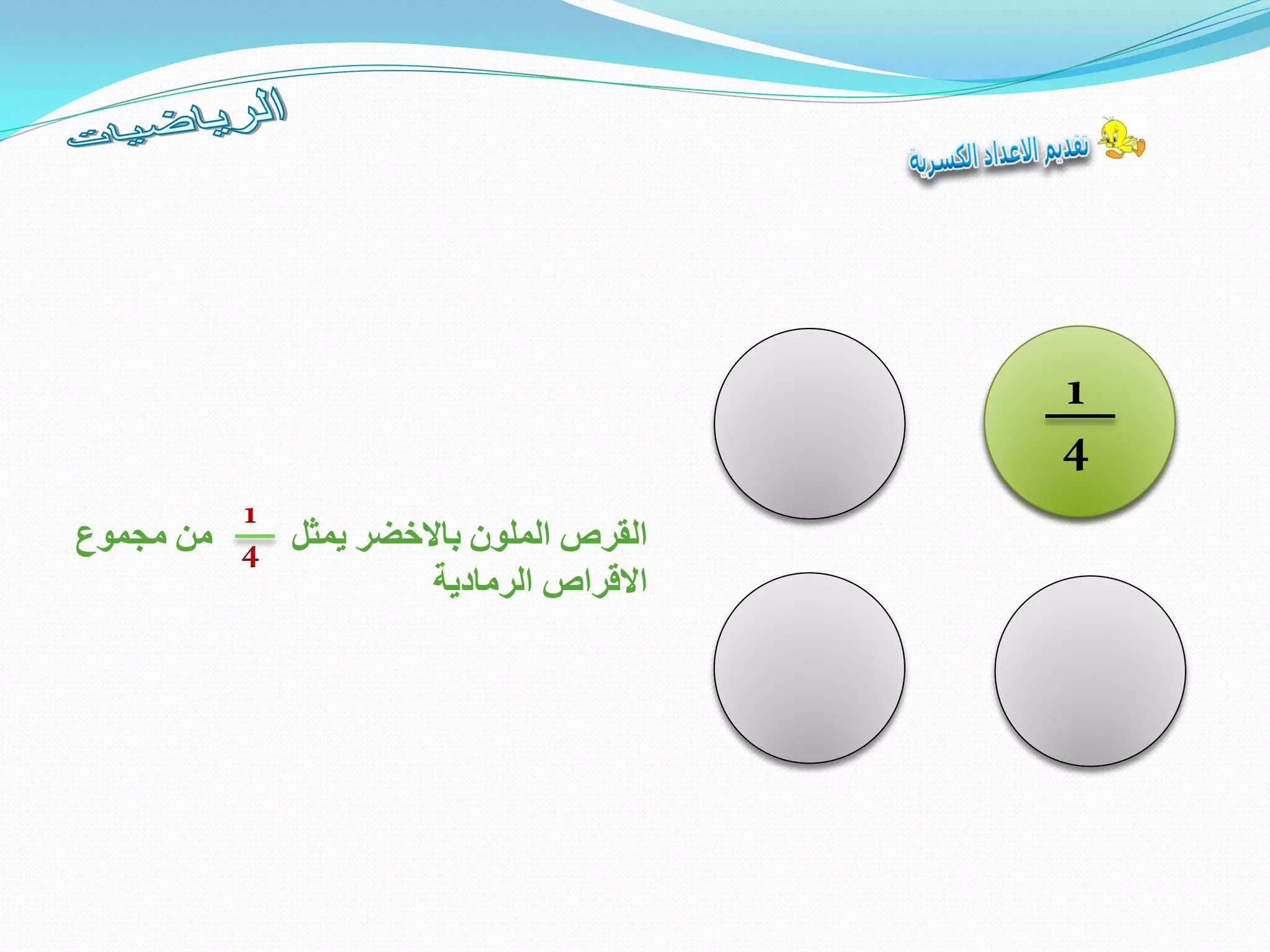 تقديم الاعداد الكسرية

الرياضيات

$\frac{1}{4}$

القرص الملون بالاخضر يمثل $\frac{1}{4}$ من مجموع الاقراص الرمادية